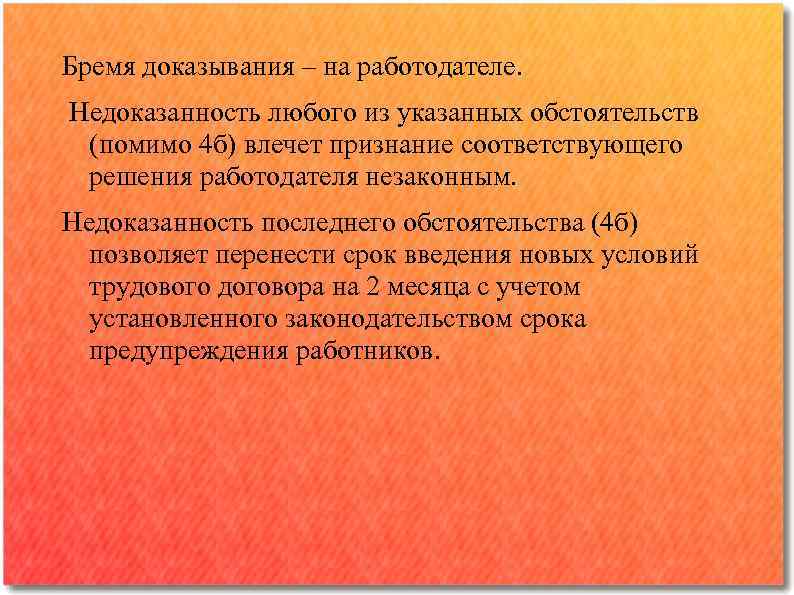 Бремя доказывания – на работодателе.

Недоказанность любого из указанных обстоятельств (помимо 4б) влечет признание соответствующего решения работодателя незаконным.

Недоказанность последнего обстоятельства (4б) позволяет перенести срок введения новых условий трудового договора на 2 месяца с учетом установленного законодательством срока предупреждения работников.